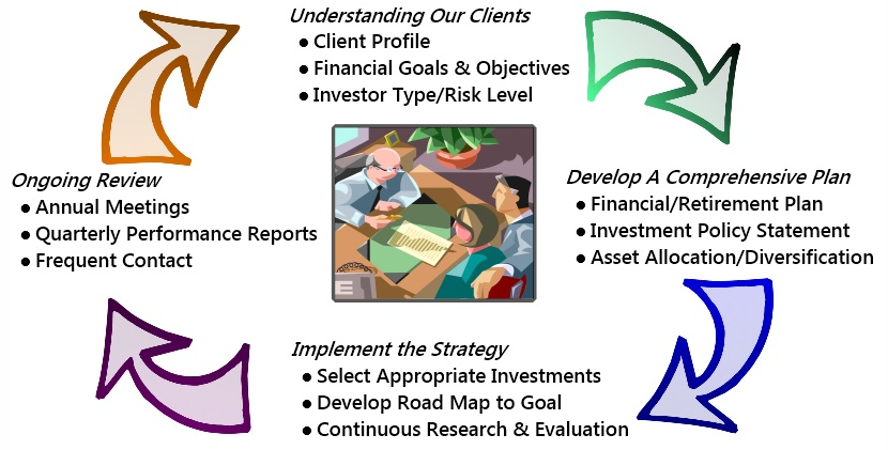 Understanding Our Clients
● Client Profile
● Financial Goals & Objectives
● Investor Type/Risk Level

Develop A Comprehensive Plan
● Financial/Retirement Plan
● Investment Policy Statement
● Asset Allocation/Diversification

Implement the Strategy
● Select Appropriate Investments
● Develop Road Map to Goal
● Continuous Research & Evaluation

Ongoing Review
● Annual Meetings
● Quarterly Performance Reports
● Frequent Contact